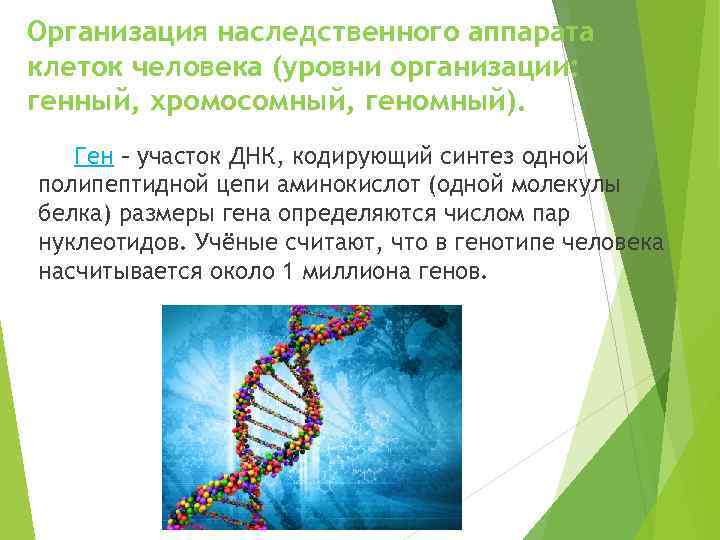 Организация наследственного аппарата клеток человека (уровни организации: генный, хромосомный, геномный).

Ген – участок ДНК, кодирующий синтез одной полипептидной цепи аминокислот (одной молекулы белка) размеры гена определяются числом пар нуклеотидов. Учёные считают, что в генотипе человека насчитывается около 1 миллиона генов.